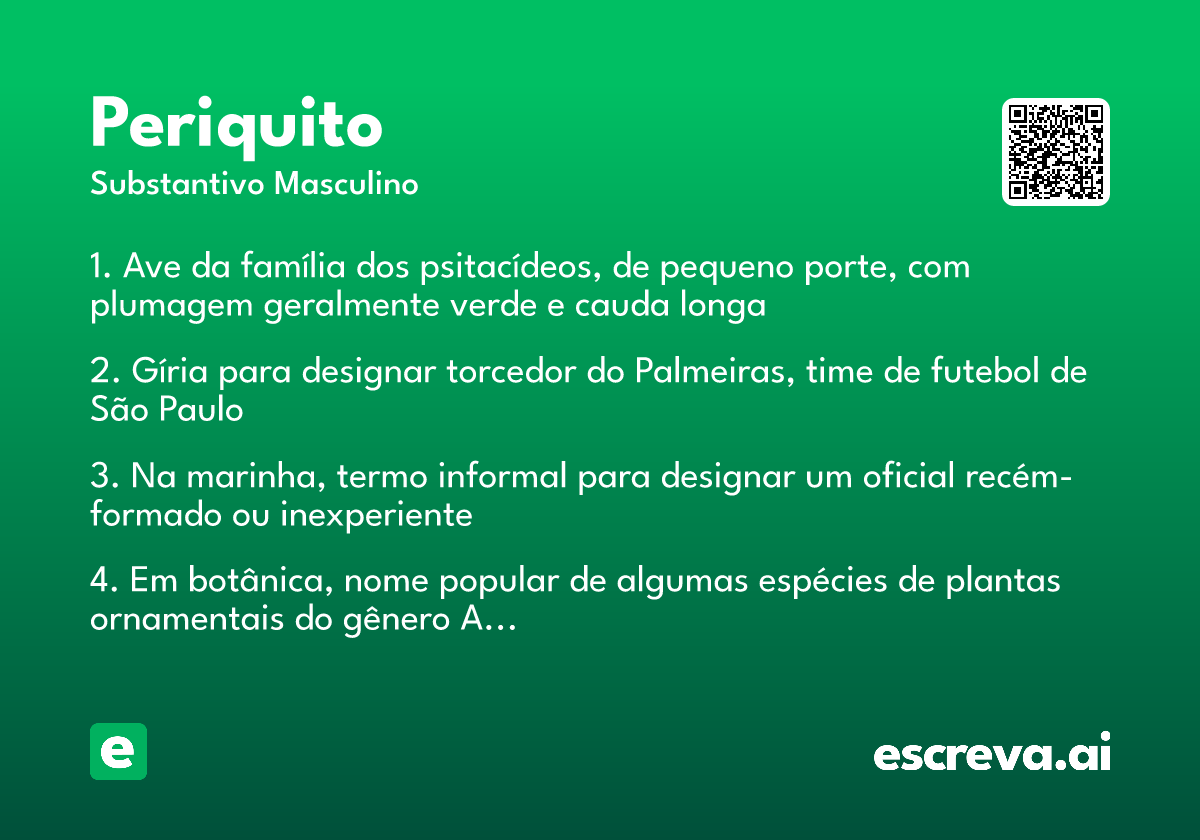 Periquito
Substantivo Masculino

1. Ave da família dos psitacídeos, de pequeno porte, com plumagem geralmente verde e cauda longa

2. Gíria para designar torcedor do Palmeiras, time de futebol de São Paulo

3. Na marinha, termo informal para designar um oficial recém-formado ou inexperiente

4. Em botânica, nome popular de algumas espécies de plantas ornamentais do gênero A...

e

escreva.ai